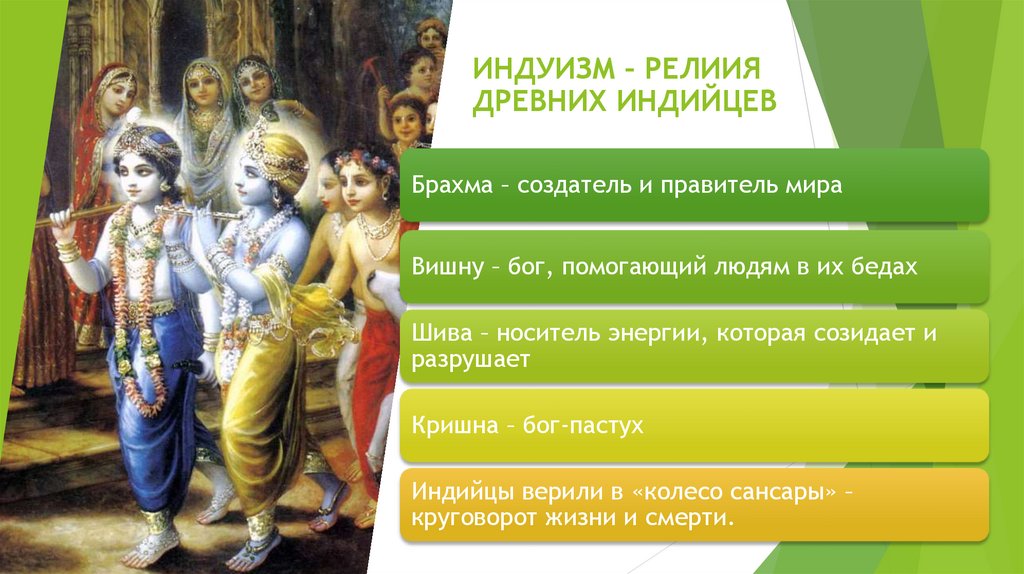 ИНДУИЗМ – РЕЛИИЯ ДРЕВНИХ ИНДИЙЦЕВ

Брахма – создатель и правитель мира

Вишну – бог, помогающий людям в их бедах

Шива – носитель энергии, которая созидает и разрушает

Кришна – бог-пастух

Индийцы верили в «колесо сансары» – круговорот жизни и смерти.